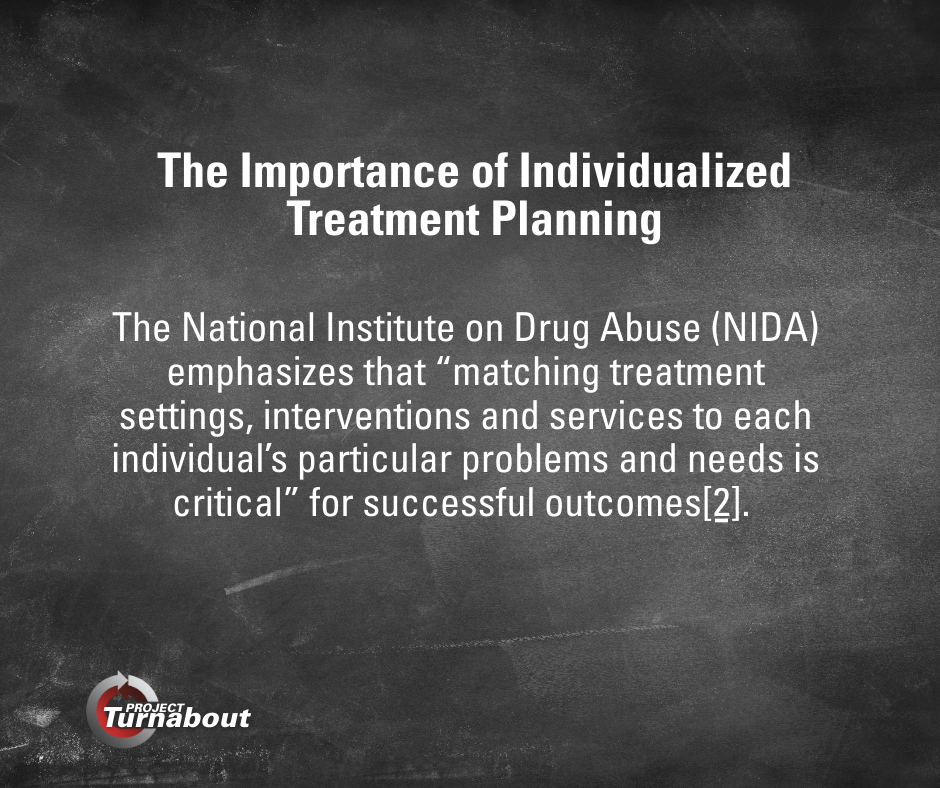 The Importance of Individualized Treatment Planning

The National Institute on Drug Abuse (NIDA) emphasizes that “matching treatment settings, interventions and services to each individual’s particular problems and needs is critical” for successful outcomes[2].

PROJECT Turnabout